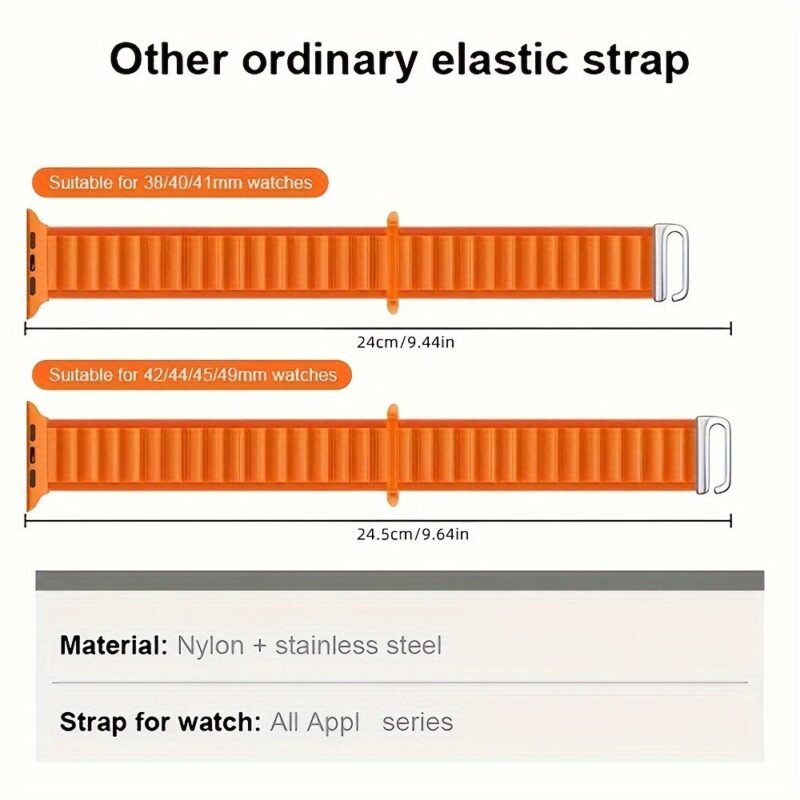 Other ordinary elastic strap

Suitable for 38/40/41mm watches

24cm/9.44in

Suitable for 42/44/45/49mm watches

24.5cm/9.64in

Material: Nylon + stainless steel

Strap for watch: All Appl series